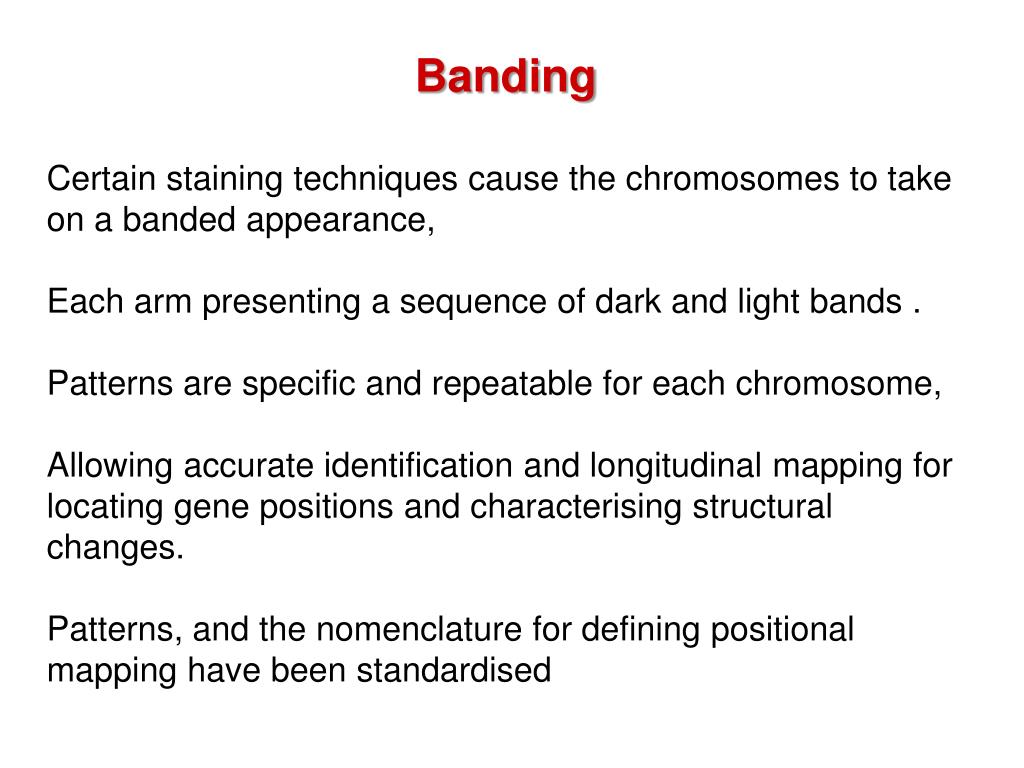 Banding

Certain staining techniques cause the chromosomes to take on a banded appearance,

Each arm presenting a sequence of dark and light bands .

Patterns are specific and repeatable for each chromosome,

Allowing accurate identification and longitudinal mapping for locating gene positions and characterising structural changes.

Patterns, and the nomenclature for defining positional mapping have been standardised